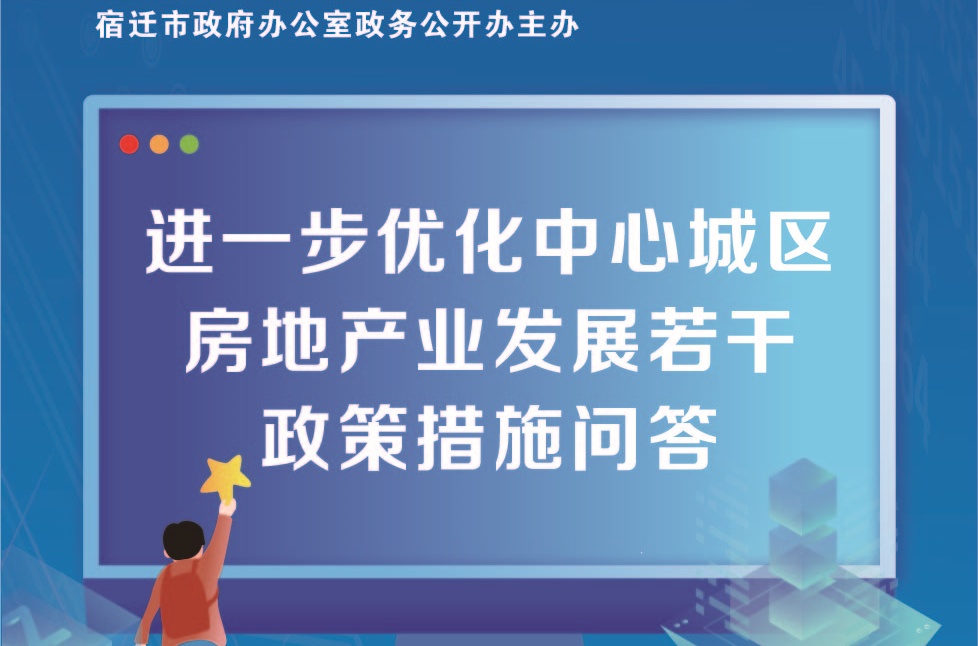 宿迁市政府办公室政务公开办主办

进一步优化中心城区房地产业发展若干政策措施问答